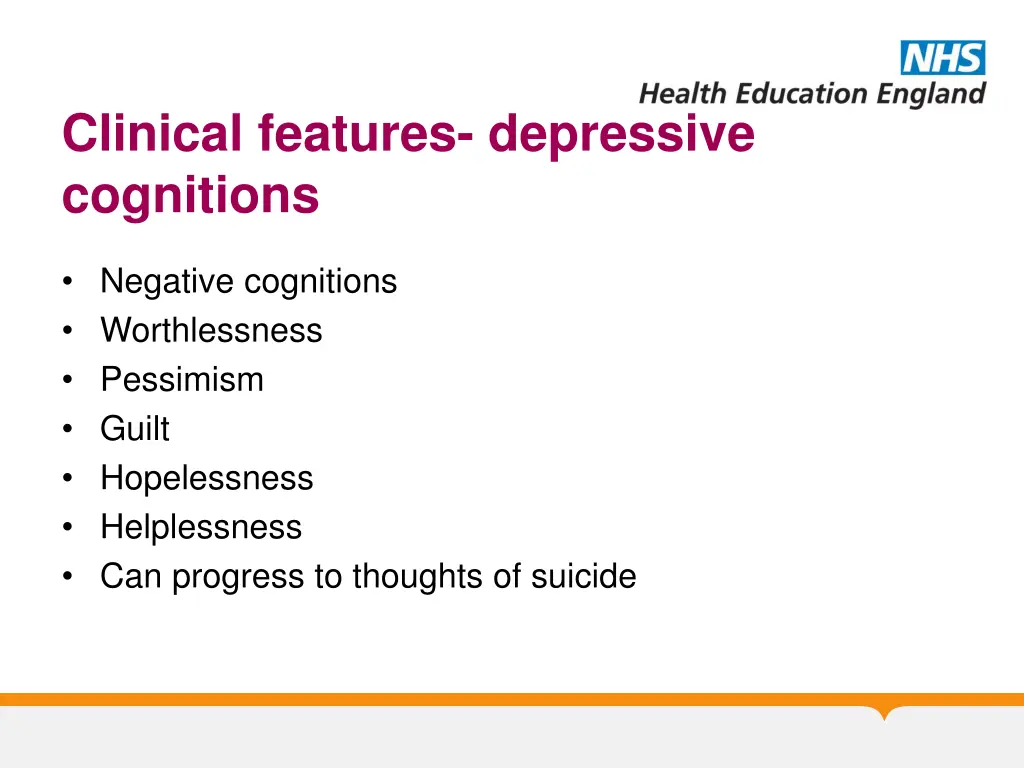 NHS
Health Education England

Clinical features- depressive cognitions

• Negative cognitions
• Worthlessness
• Pessimism
• Guilt
• Hopelessness
• Helplessness
• Can progress to thoughts of suicide